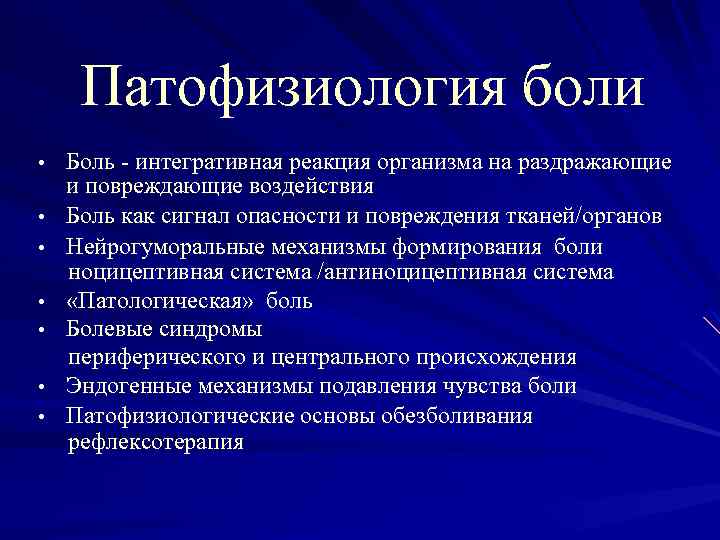 Патофизиология боли

• Боль - интегративная реакция организма на раздражающие и повреждающие воздействия
• Боль как сигнал опасности и повреждения тканей/органов
• Нейрогуморальные механизмы формирования боли ноцицептивная система /антиноцицептивная система
• «Патологическая» боль
• Болевые синдромы
периферического и центрального происхождения
• Эндогенные механизмы подавления чувства боли
• Патофизиологические основы обезболивания рефлексотерапия